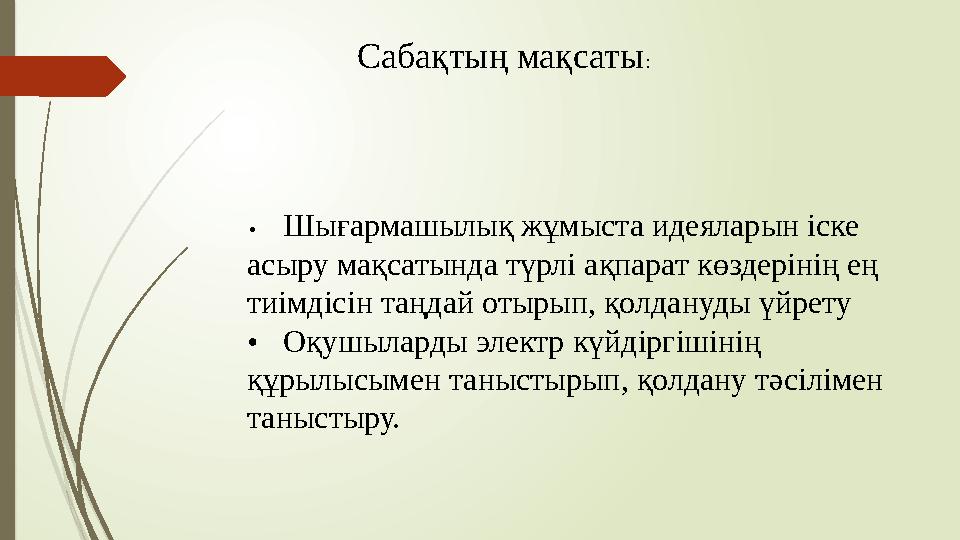 Сабақтың мақсаты:

• Шығармашылық жұмыста идеяларын іске асыру мақсатында түрлі ақпарат көздерінің ең тиімдісін таңдай отырып, қолдануды үйрету

• Оқушыларды электр күйдіргішінің құрылысымен таныстырып, қолдану тәсілімен таныстыру.